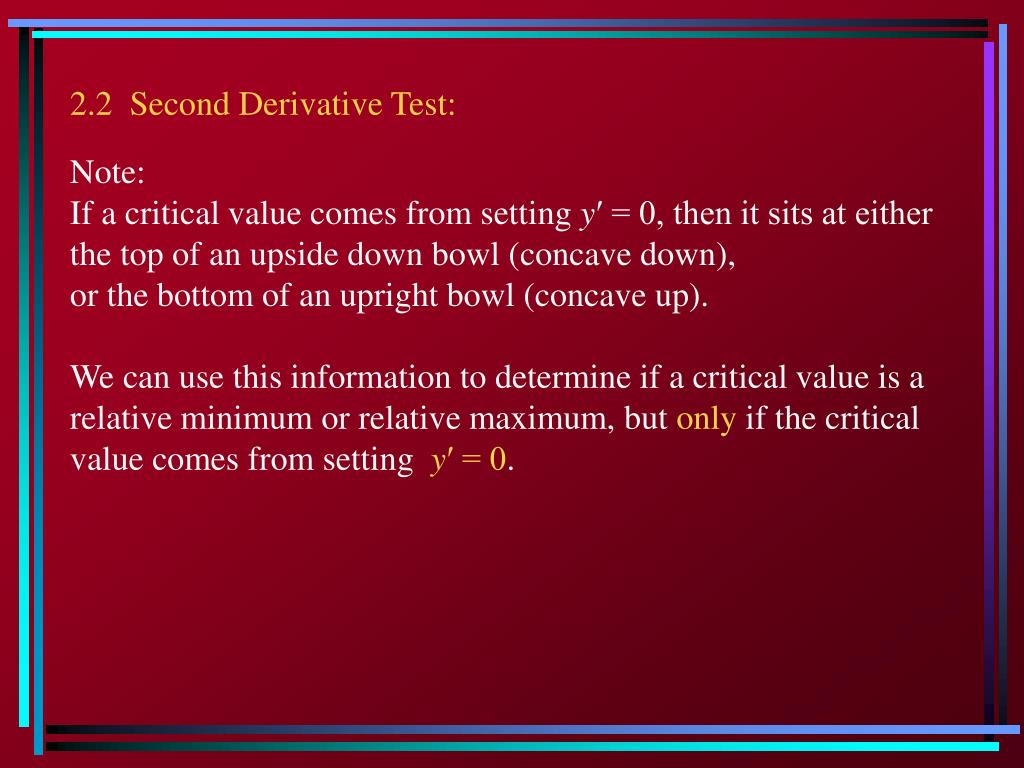 2.2 Second Derivative Test:

Note:
If a critical value comes from setting $y' = 0$, then it sits at either the top of an upside down bowl (concave down),
or the bottom of an upright bowl (concave up).

We can use this information to determine if a critical value is a relative minimum or relative maximum, but only if the critical value comes from setting $y' = 0$.